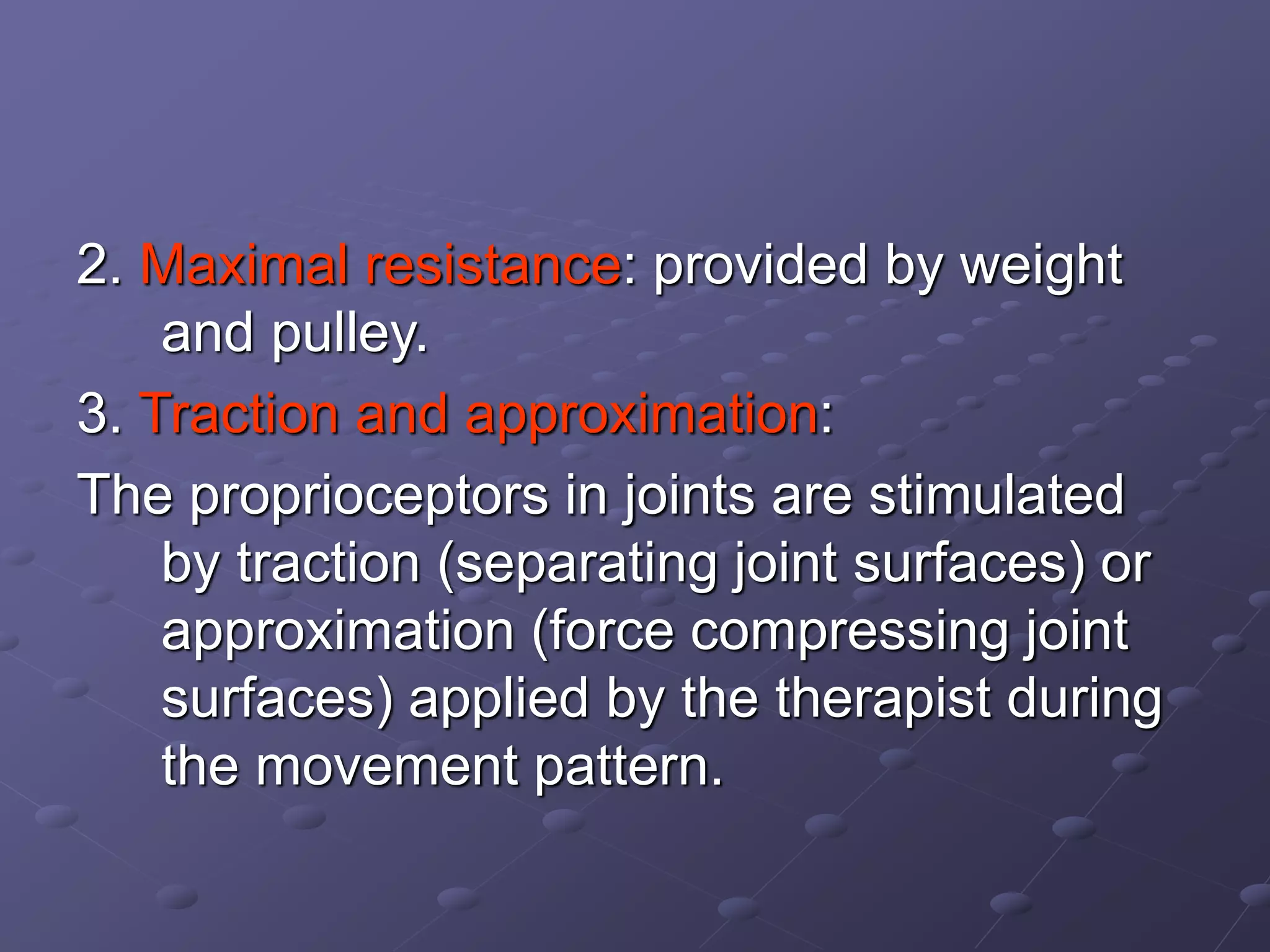 2. Maximal resistance: provided by weight and pulley.

3. Traction and approximation:

The proprioceptors in joints are stimulated by traction (separating joint surfaces) or approximation (force compressing joint surfaces) applied by the therapist during the movement pattern.